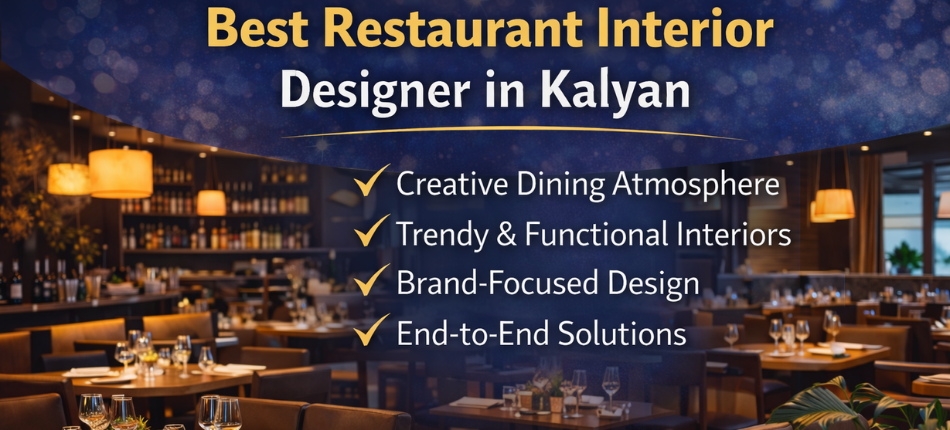 Best Restaurant Interior Designer in Kalyan

✓ Creative Dining Atmosphere
✓ Trendy & Functional Interiors
✓ Brand-Focused Design
✓ End-to-End Solutions